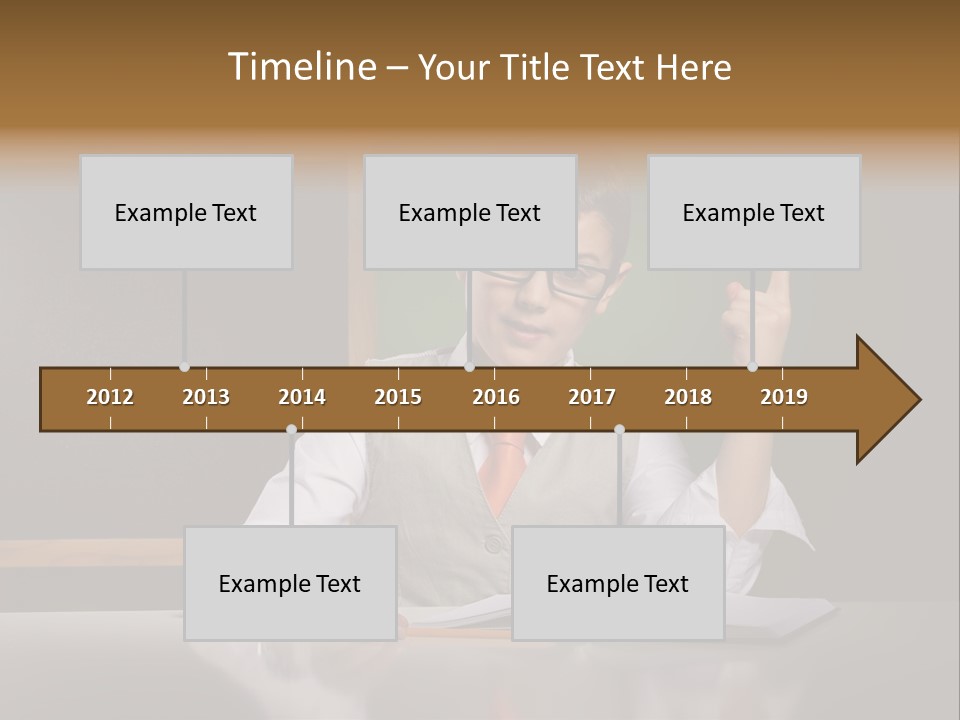 Timeline – Your Title Text Here

Example Text

Example Text

Example Text

2012 2013 2014 2015 2016 2017 2018 2019

Example Text

Example Text